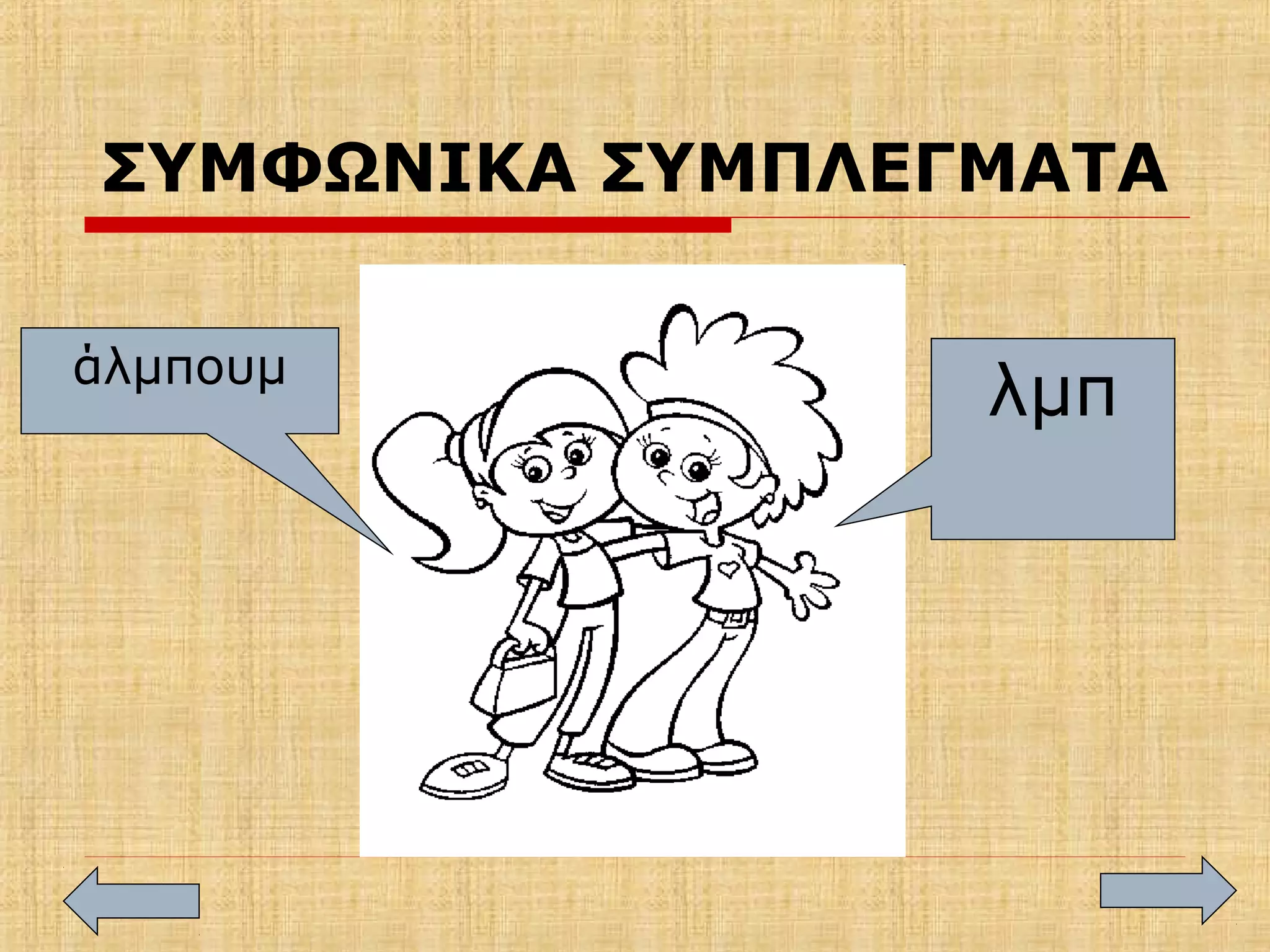 ΣΥΜΦΩΝΙΚΑ ΣΥΜΠΛΕΓΜΑΤΑ

άλμπουμ

λμπ